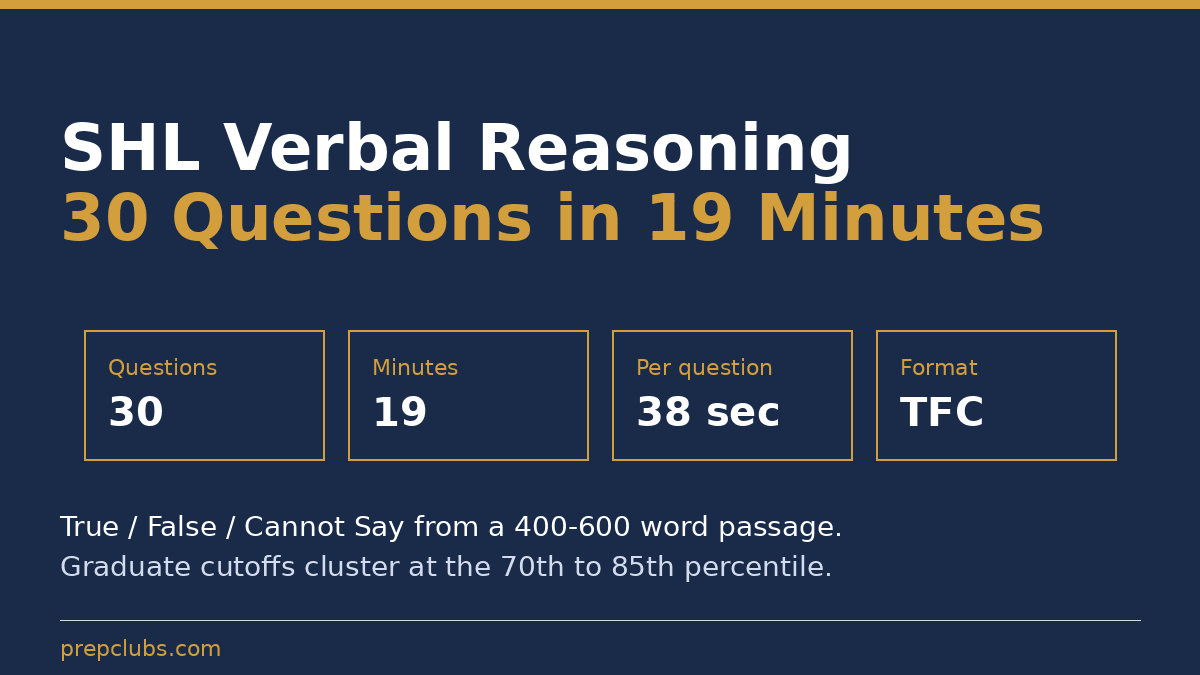 SHL Verbal Reasoning
30 Questions in 19 Minutes

Questions
30

Minutes
19

Per question
38 sec

Format
TFC

True / False / Cannot Say from a 400-600 word passage.
Graduate cutoffs cluster at the 70th to 85th percentile.

prepclubs.com